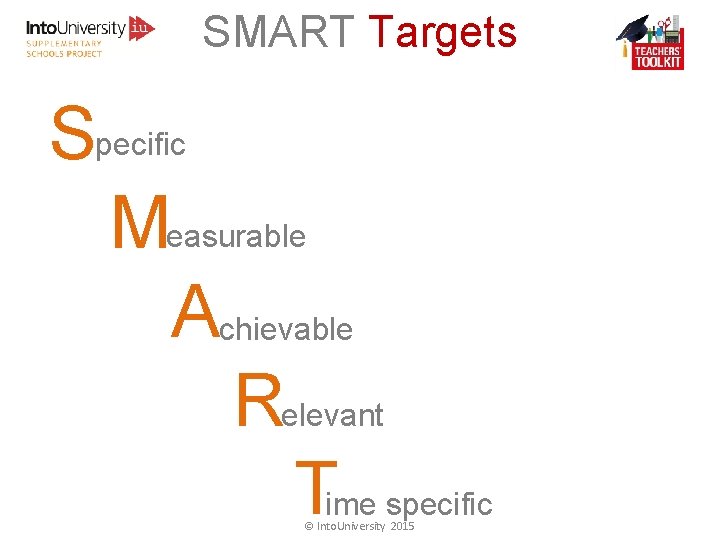 IntoUniversity iu
SUPPLEMENTARY SCHOOLS PROJECT

SMART Targets

TEACHERS' TOOLKIT

Specific

Measurable

Achievable

Relevant

Time specific

© IntoUniversity 2015